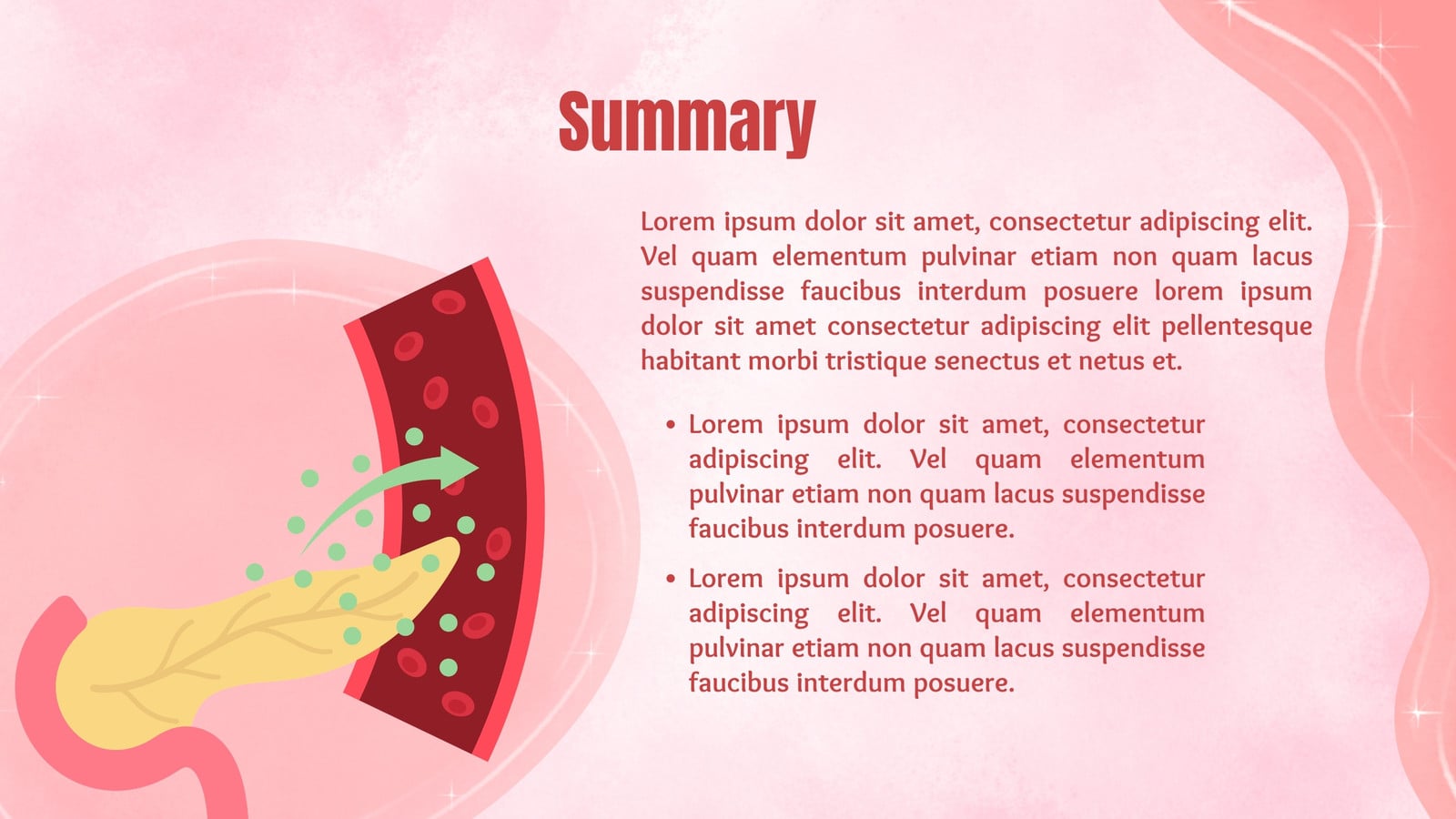 Summary

Lorem ipsum dolor sit amet, consectetur adipiscing elit. Vel quam elementum pulvinar etiam non quam lacus suspendisse faucibus interdum posuere lorem ipsum dolor sit amet consectetur adipiscing elit pellentesque habitant morbi tristique senectus et netus et.

• Lorem ipsum dolor sit amet, consectetur adipiscing elit. Vel quam elementum pulvinar etiam non quam lacus suspendisse faucibus interdum posuere.

• Lorem ipsum dolor sit amet, consectetur adipiscing elit. Vel quam elementum pulvinar etiam non quam lacus suspendisse faucibus interdum posuere.